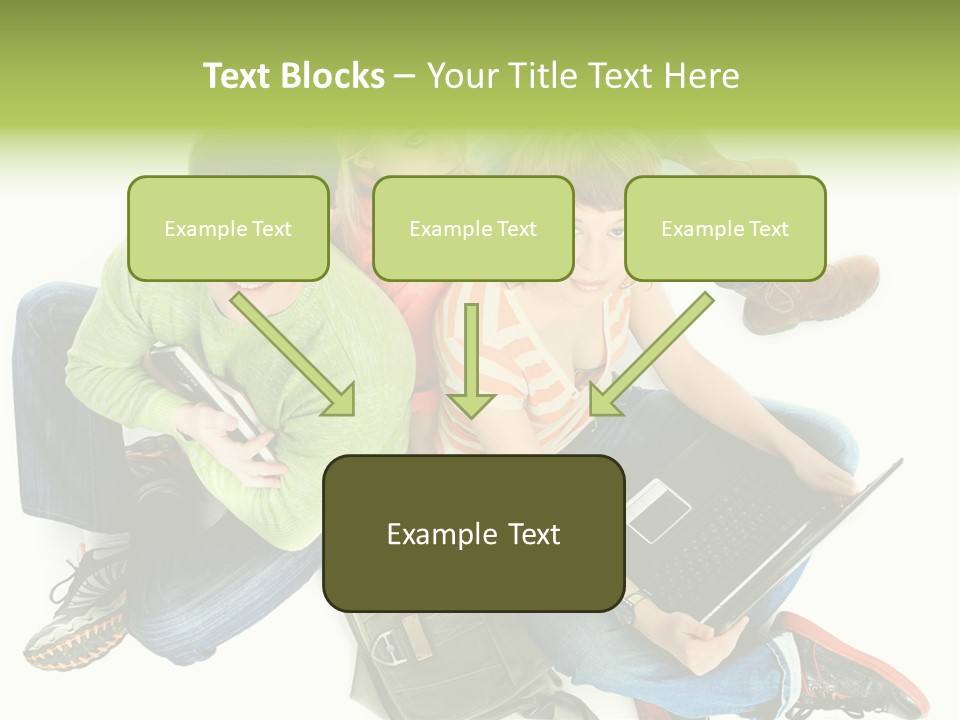 Text Blocks – Your Title Text Here

Example Text

Example Text

Example Text

Example Text